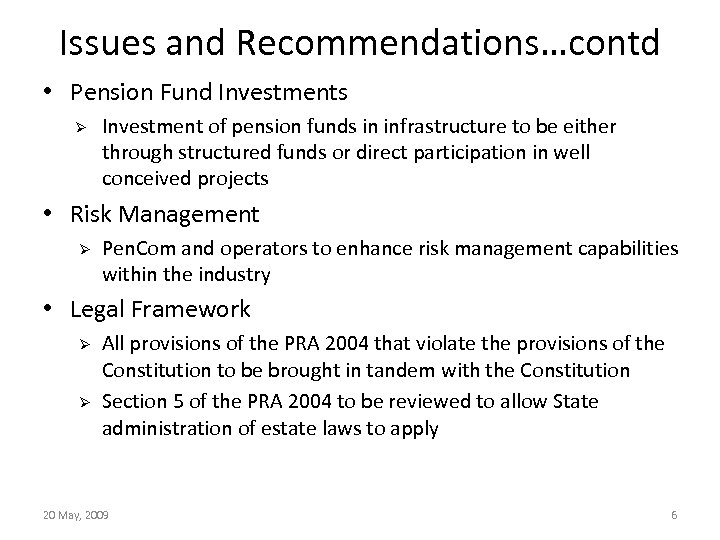 Issues and Recommendations…contd

• Pension Fund Investments
  ➢ Investment of pension funds in infrastructure to be either through structured funds or direct participation in well conceived projects

• Risk Management
  ➢ PenCom and operators to enhance risk management capabilities within the industry

• Legal Framework
  ➢ All provisions of the PRA 2004 that violate the provisions of the Constitution to be brought in tandem with the Constitution
  ➢ Section 5 of the PRA 2004 to be reviewed to allow State administration of estate laws to apply

20 May, 2009

6